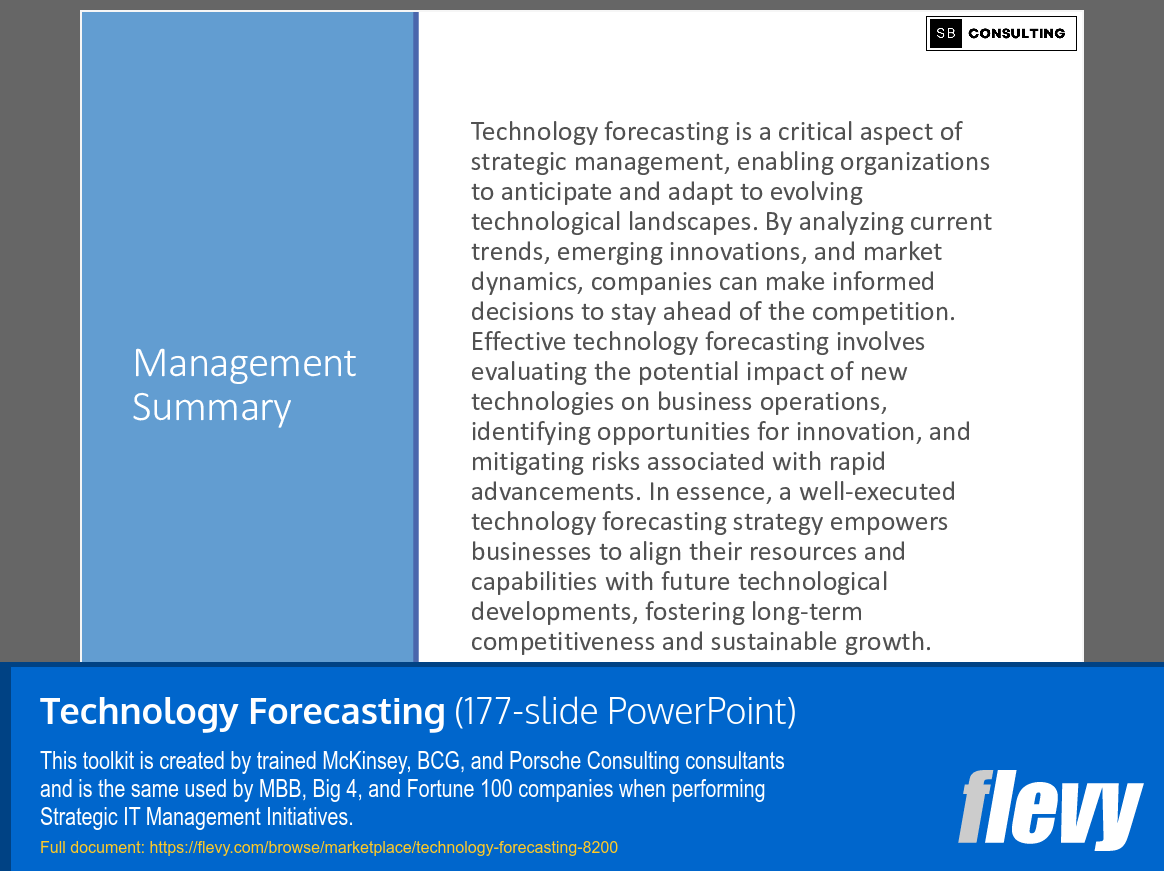 SB CONSULTING

Management Summary

Technology forecasting is a critical aspect of strategic management, enabling organizations to anticipate and adapt to evolving technological landscapes. By analyzing current trends, emerging innovations, and market dynamics, companies can make informed decisions to stay ahead of the competition. Effective technology forecasting involves evaluating the potential impact of new technologies on business operations, identifying opportunities for innovation, and mitigating risks associated with rapid advancements. In essence, a well-executed technology forecasting strategy empowers businesses to align their resources and capabilities with future technological developments, fostering long-term competitiveness and sustainable growth.

Technology Forecasting (177-slide PowerPoint)

This toolkit is created by trained McKinsey, BCG, and Porsche Consulting consultants and is the same used by MBB, Big 4, and Fortune 100 companies when performing Strategic IT Management Initiatives.

Full document: https://flevy.com/browse/marketplace/technology-forecasting-8200

flevy